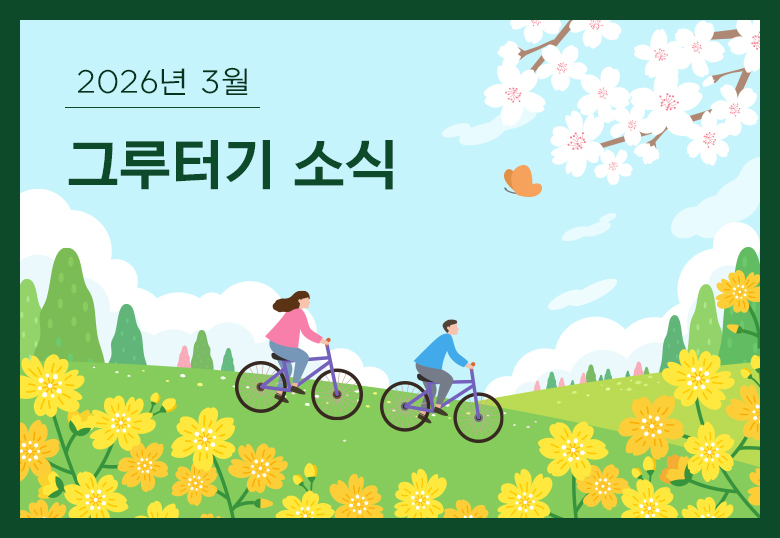 2026년 3월

그루터기 소식